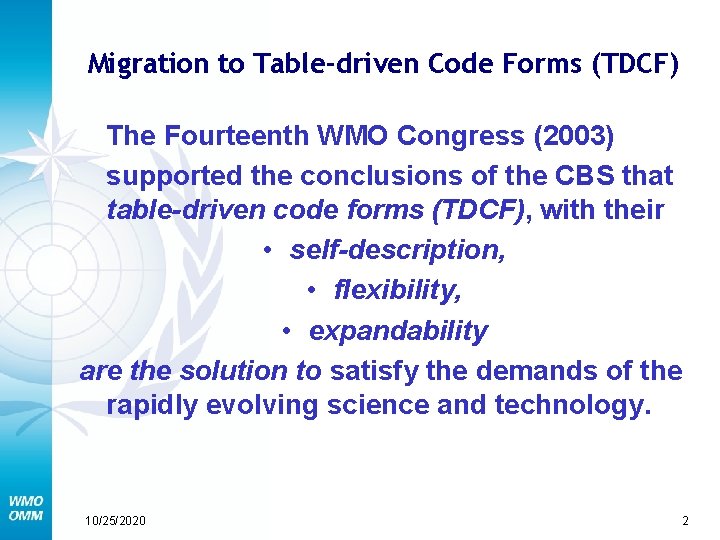 Migration to Table-driven Code Forms (TDCF)

The Fourteenth WMO Congress (2003) supported the conclusions of the CBS that table-driven code forms (TDCF), with their

• self-description,
• flexibility,
• expandability

are the solution to satisfy the demands of the rapidly evolving science and technology.

WMO
OMM

10/25/2020

2